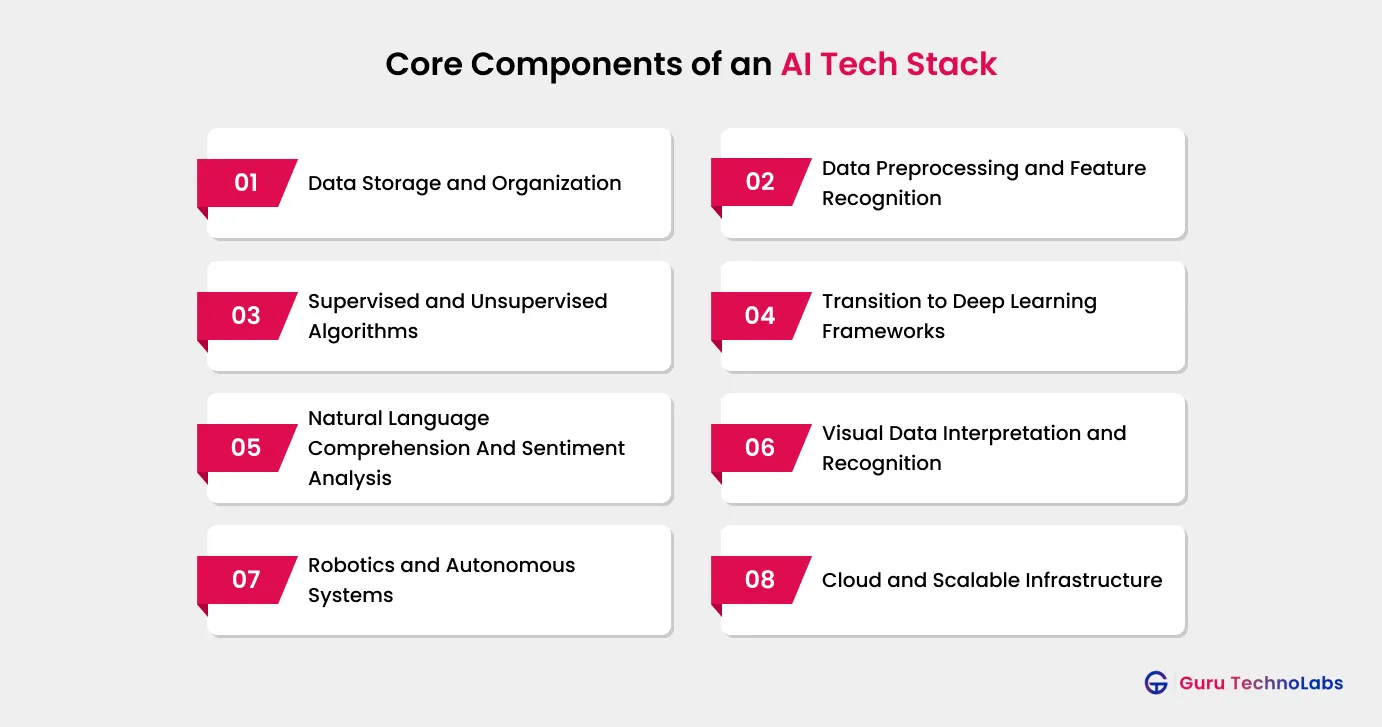 Core Components of an AI Tech Stack

01 Data Storage and Organization

02 Data Preprocessing and Feature Recognition

03 Supervised and Unsupervised Algorithms

04 Transition to Deep Learning Frameworks

05 Natural Language Comprehension And Sentiment Analysis

06 Visual Data Interpretation and Recognition

07 Robotics and Autonomous Systems

08 Cloud and Scalable Infrastructure

Guru TechnoLabs